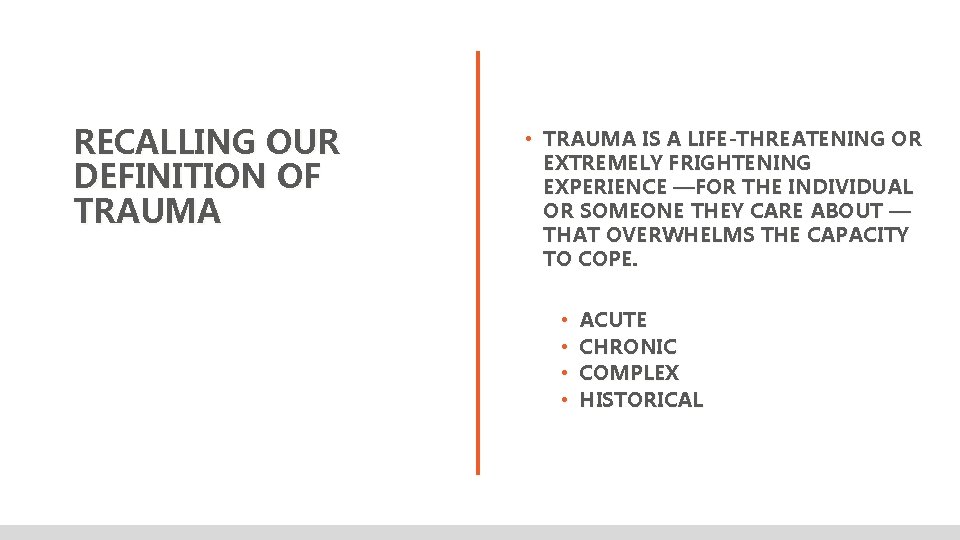 RECALLING OUR DEFINITION OF TRAUMA

• TRAUMA IS A LIFE-THREATENING OR EXTREMELY FRIGHTENING EXPERIENCE —FOR THE INDIVIDUAL OR SOMEONE THEY CARE ABOUT — THAT OVERWHELMS THE CAPACITY TO COPE.

• ACUTE
• CHRONIC
• COMPLEX
• HISTORICAL